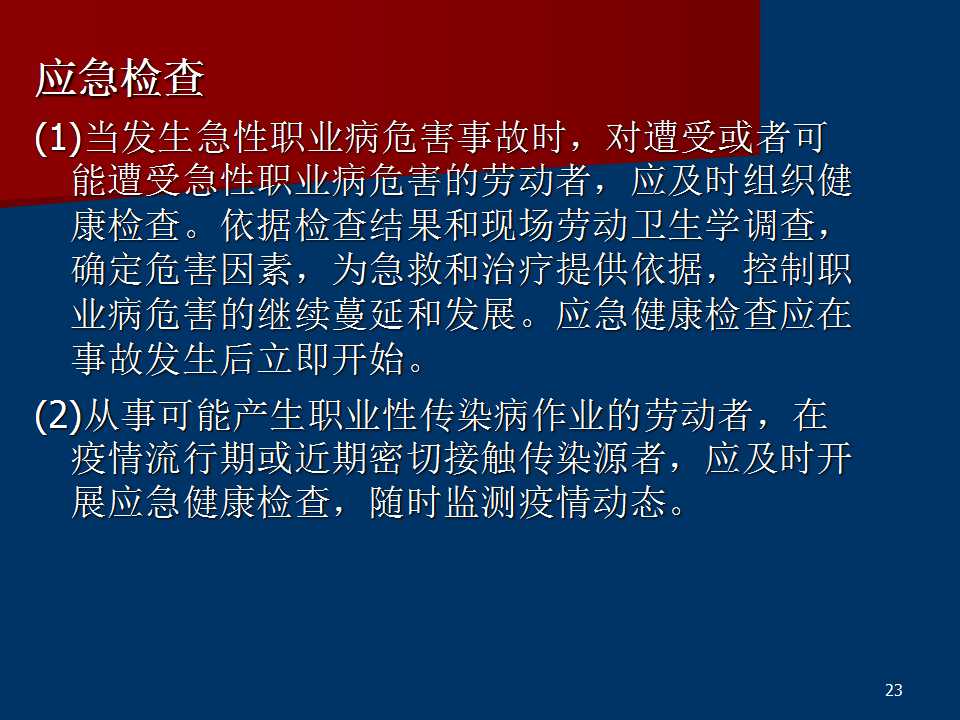 应急检查

(1)当发生急性职业病危害事故时，对遭受或者可能遭受急性职业病危害的劳动者，应及时组织健康检查。依据检查结果和现场劳动卫生学调查，确定危害因素，为急救和治疗提供依据，控制职业病危害的继续蔓延和发展。应急健康检查应在事故发生后立即开始。

(2)从事可能产生职业性传染病作业的劳动者，在疫情流行期或近期密切接触传染源者，应及时开展应急健康检查，随时监测疫情动态。

23